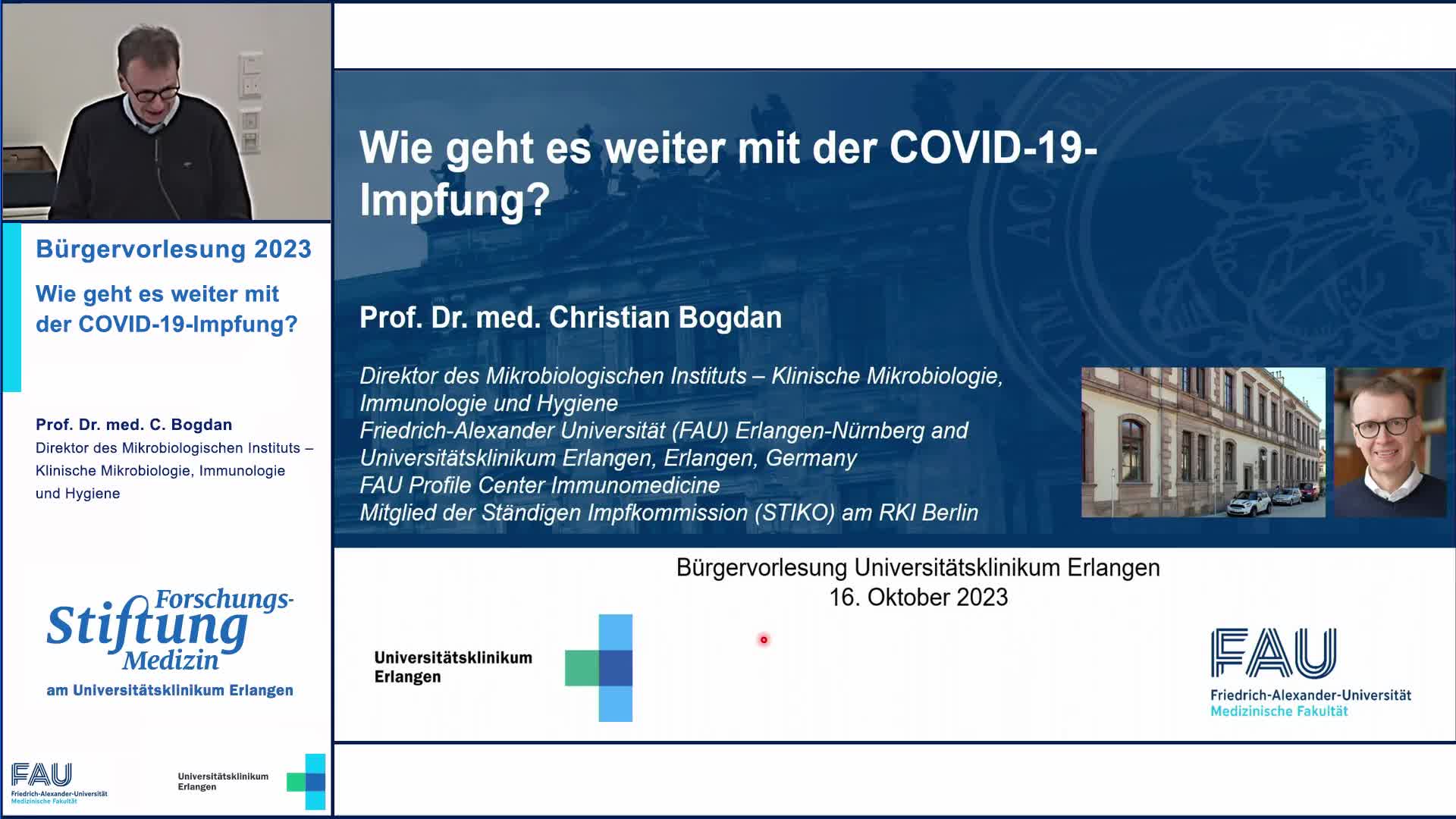 Bürgervorlesung 2023

Wie geht es weiter mit der COVID-19-Impfung?

Prof. Dr. med. C. Bogdan
Direktor des Mikrobiologischen Instituts – Klinische Mikrobiologie, Immunologie und Hygiene

Forschungs-Stiftung Medizin
am Universitätsklinikum Erlangen

FAU
Friedrich-Alexander-Universität
Medizinische Fakultät

Universitätsklinikum Erlangen

Wie geht es weiter mit der COVID-19-Impfung?

Prof. Dr. med. Christian Bogdan

Direktor des Mikrobiologischen Instituts – Klinische Mikrobiologie, Immunologie und Hygiene
Friedrich-Alexander Universität (FAU) Erlangen-Nürnberg and Universitätsklinikum Erlangen, Erlangen, Germany
FAU Profile Center Immunomedicine
Mitglied der Ständigen Impfkommission (STIKO) am RKI Berlin

Bürgervorlesung Universitätsklinikum Erlangen
16. Oktober 2023

Universitätsklinikum Erlangen

FAU
Friedrich-Alexander-Universität
Medizinische Fakultät